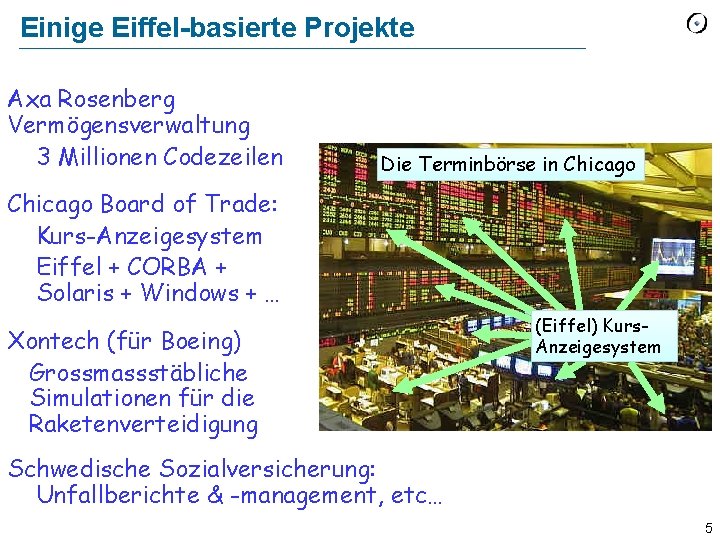 Einige Eiffel-basierte Projekte

Axa Rosenberg Vermögensverwaltung
3 Millionen Codezeilen

Chicago Board of Trade:
Kurs-Anzeigesystem
Eiffel + CORBA + Solaris + Windows + …

Xontech (für Boeing)
Grossmassstäbliche Simulationen für die Raketenverteidigung

Schwedische Sozialversicherung:
Unfallberichte & -management, etc…

Die Terminbörse in Chicago

(Eiffel) Kurs-Anzeigesystem

5